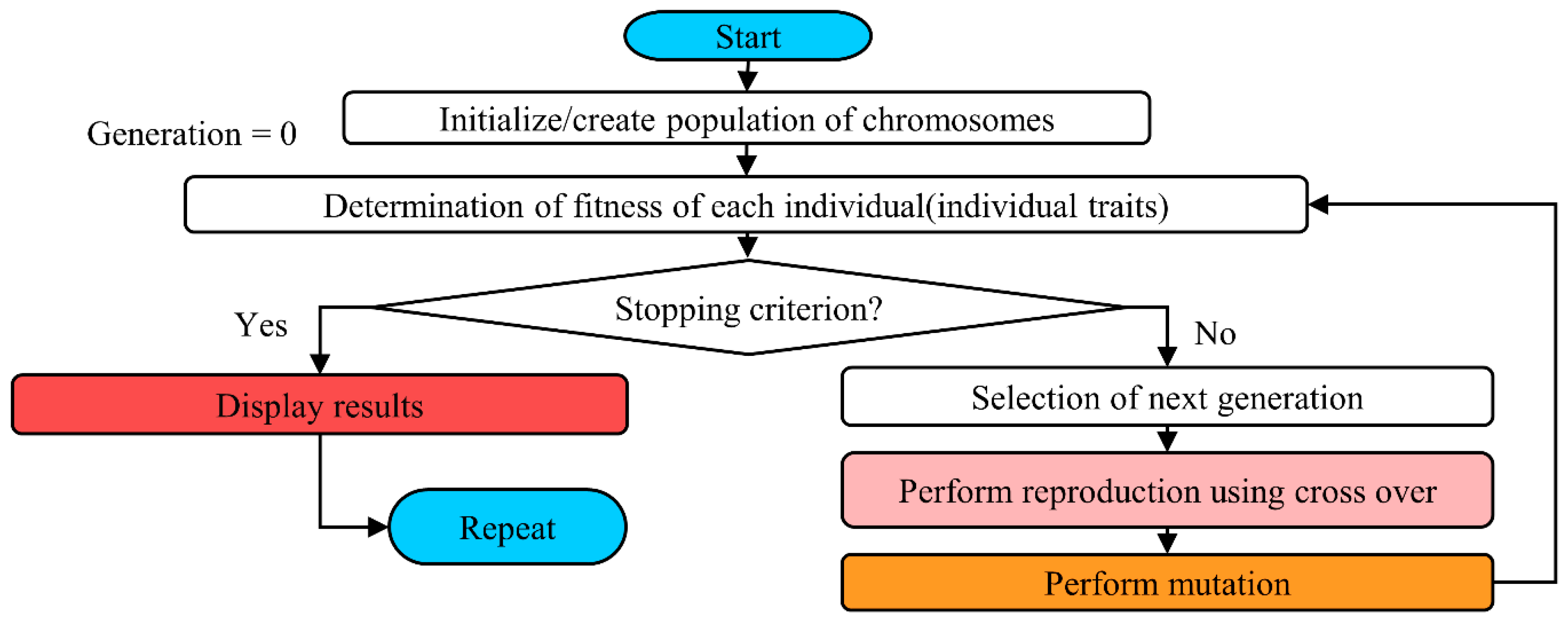 Start

Generation = 0

Initialize/create population of chromosomes

Determination of fitness of each individual(individual traits)

Stopping criterion?

Yes

No

Display results

Repeat

Selection of next generation

Perform reproduction using cross over

Perform mutation